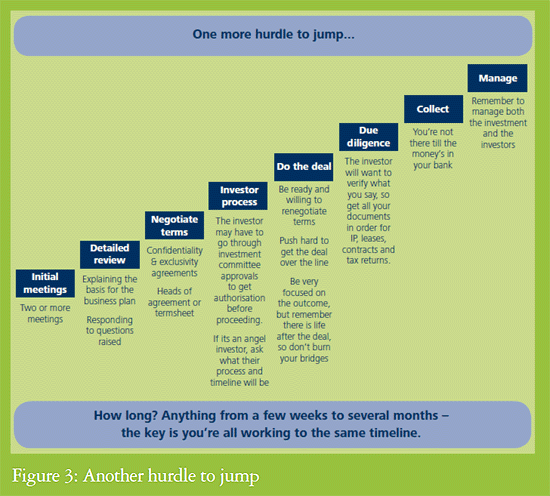 One more hurdle to jump...

Initial meetings
Two or more meetings

Detailed review
Explaining the basis for the business plan
Responding to questions raised

Negotiate terms
Confidentiality & exclusivity agreements
Heads of agreement or termsheet

Investor process
The investor may have to go through investment committee approvals to get authorisation before proceeding.
If its an angel investor, ask what their process and timeline will be

Do the deal
Be ready and willing to renegotiate terms
Push hard to get the deal over the line
Be very focused on the outcome, but remember there is life after the deal, so don't burn your bridges

Due diligence
The investor will want to verify what you say, so get all your documents in order for IP, leases, contracts and tax returns.

Collect
You're not there till the money's in your bank

Manage
Remember to manage both the investment and the investors

How long? Anything from a few weeks to several months – the key is you're all working to the same timeline.

Figure 3: Another hurdle to jump